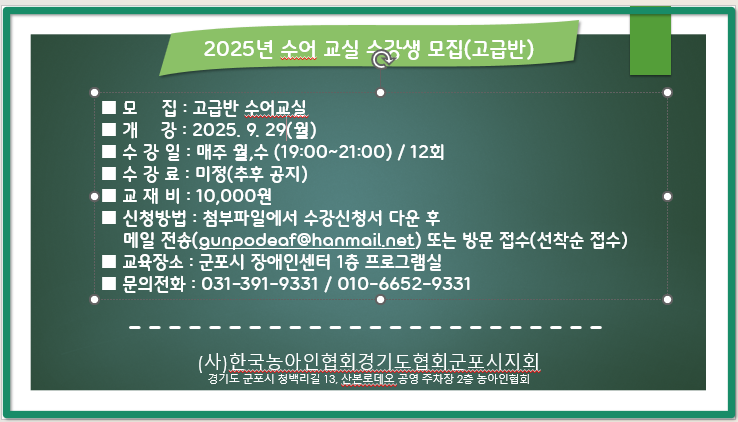 2025년 수어 교실 수강생 모집(고급반)

■ 모 집 : 고급반 수어교실
■ 개 강 : 2025. 9. 29(월)
■ 수 강 일 : 매주 월,수 (19:00~21:00) / 12회
■ 수 강 료 : 미정(추후 공지)
■ 교 재 비 : 10,000원
■ 신청방법 : 첨부파일에서 수강신청서 다운 후 메일 전송(gunpodeaf@hanmail.net) 또는 방문 접수(선착순 접수)
■ 교육장소 : 군포시 장애인센터 1층 프로그램실
■ 문의전화 : 031-391-9331 / 010-6652-9331

(사)한국농아인협회경기도협회군포시지회
경기도 군포시 청백리길 13, 산본로데오 공영 주차장 2층 농아인협회